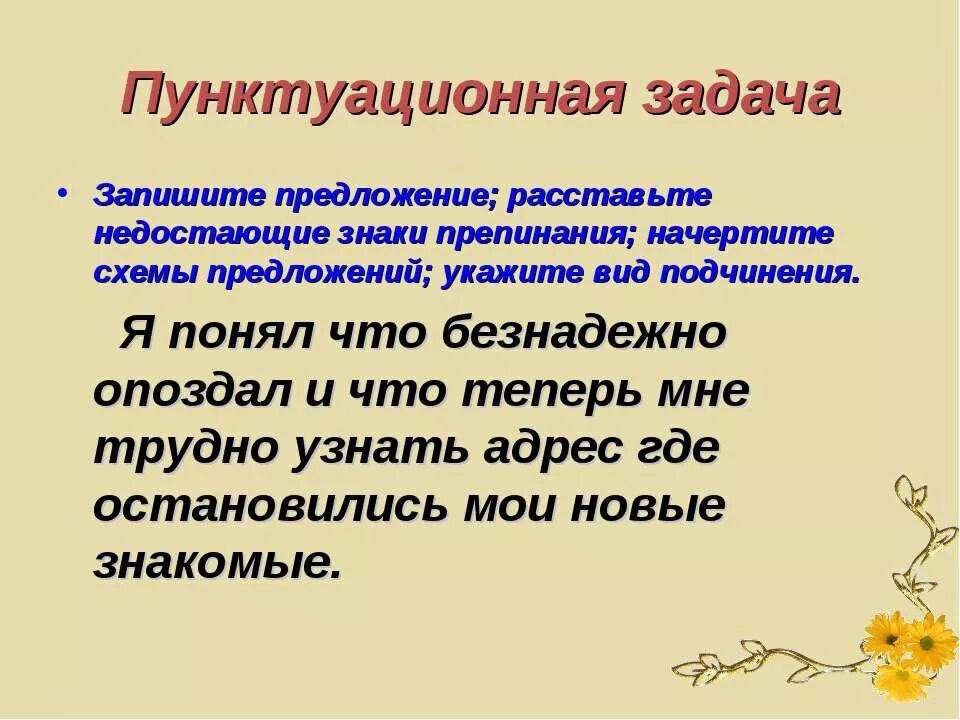 Пунктуационная задача

• Запишите предложение; расставьте недостающие знаки препинания; начертите схемы предложений; укажите вид подчинения.

Я понял что безнадежно опоздал и что теперь мне трудно узнать адрес где остановились мои новые знакомые.